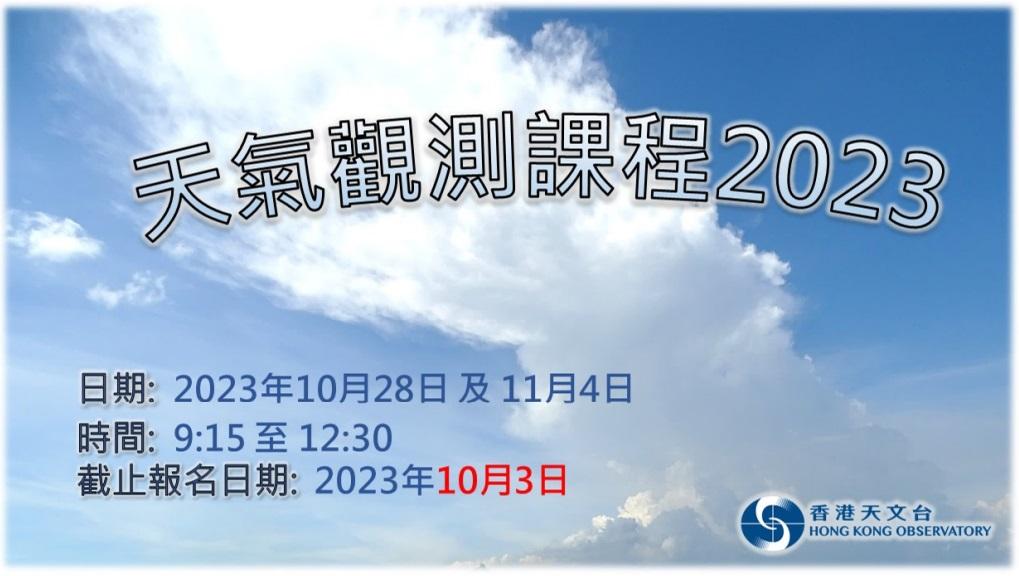 天氣觀測課程2023

日期: 2023年10月28日 及 11月4日
時間: 9:15 至 12:30
截止報名日期: 2023年10月3日

香港天文台
HONG KONG OBSERVATORY